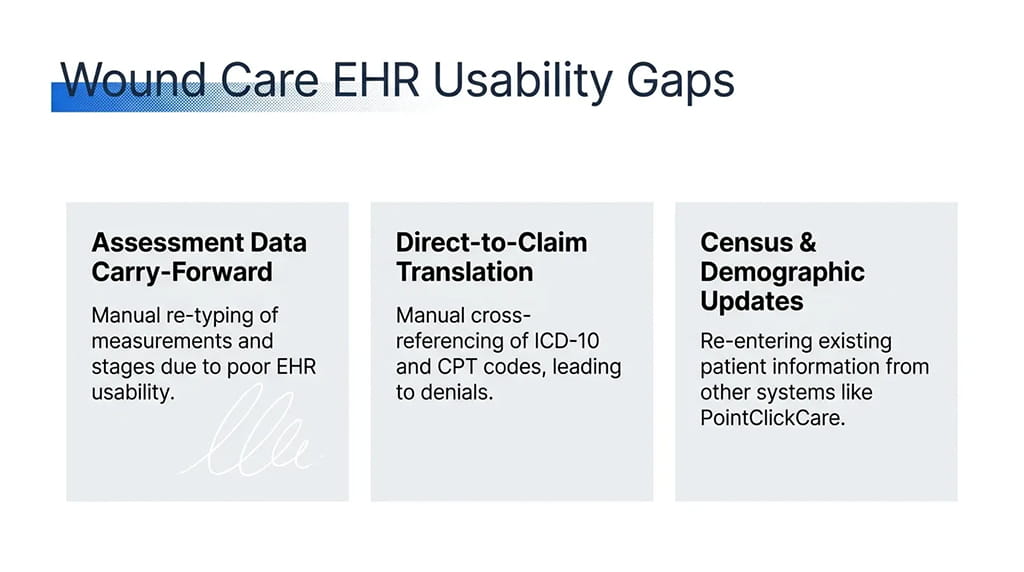 Wound Care EHR Usability Gaps

Assessment Data Carry-Forward

Manual re-typing of measurements and stages due to poor EHR usability.

Direct-to-Claim Translation

Manual cross-referencing of ICD-10 and CPT codes, leading to denials.

Census & Demographic Updates

Re-entering existing patient information from other systems like PointClickCare.